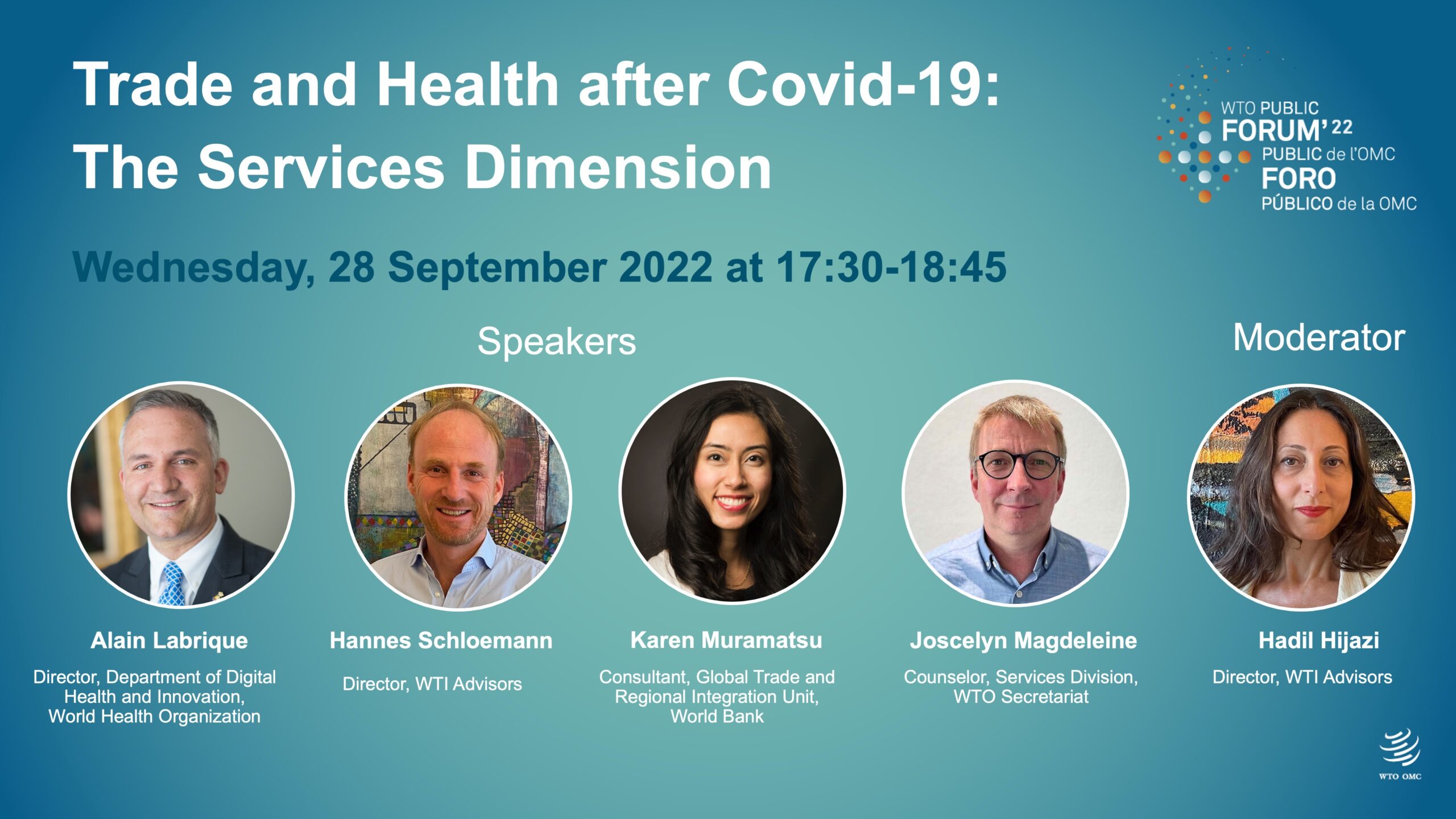 Trade and Health after Covid-19: The Services Dimension

WTO PUBLIC FORUM'22 PUBLIC de l'OMC FORO PÚBLICO de la OMC

Wednesday, 28 September 2022 at 17:30-18:45

Speakers

Moderator

Alain Labrique

Director, Department of Digital Health and Innovation, World Health Organization

Hannes Schloemann

Director, WTI Advisors

Karen Muramatsu

Consultant, Global Trade and Regional Integration Unit, World Bank

Joscelyn Magdeleine

Counselor, Services Division, WTO Secretariat

Hadil Hijazi

Director, WTI Advisors

WTO OMC